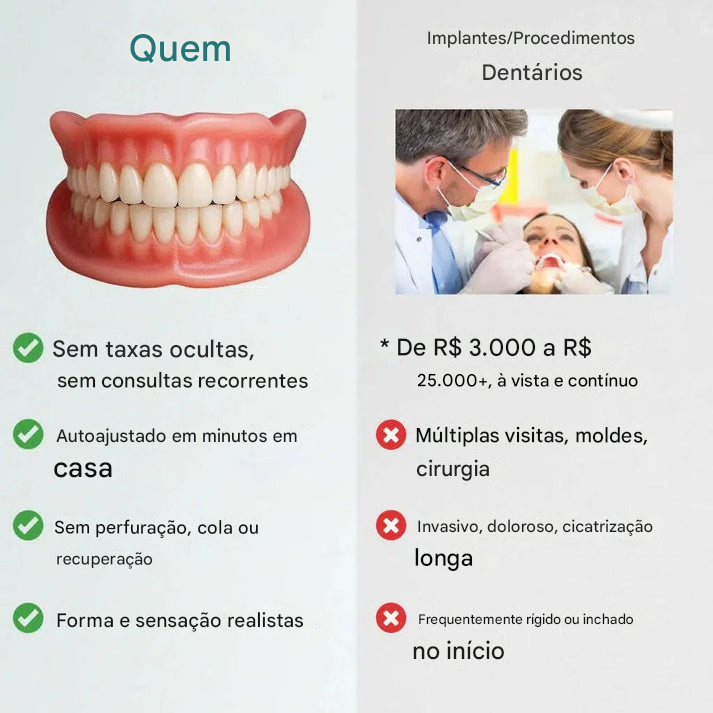 Quem

Sem taxas ocultas, sem consultas recorrentes

Autoajustado em minutos em casa

Sem perfuração, cola ou recuperação

Forma e sensação realistas

Implantes/Procedimentos Dentários

* De R$ 3.000 a R$ 25.000+, à vista e contínuo

Múltiplas visitas, moldes, cirurgia

Invasivo, doloroso, cicatrização longa

Frequentemente rígido ou inchado no início